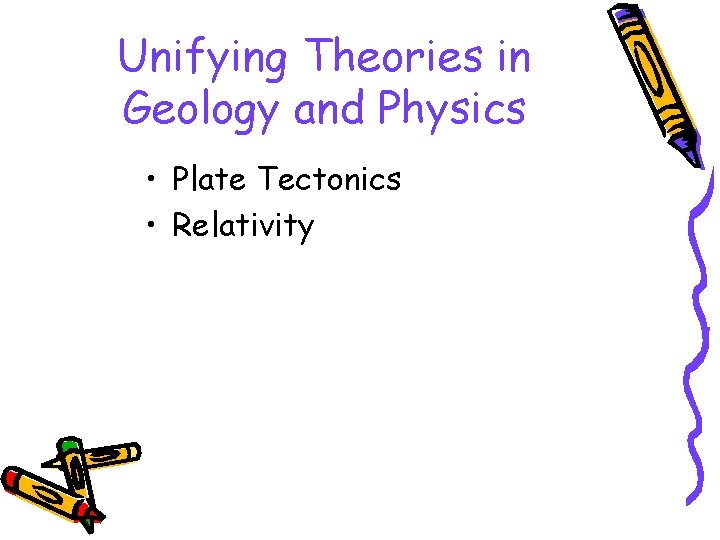 Unifying Theories in Geology and Physics

• Plate Tectonics
• Relativity